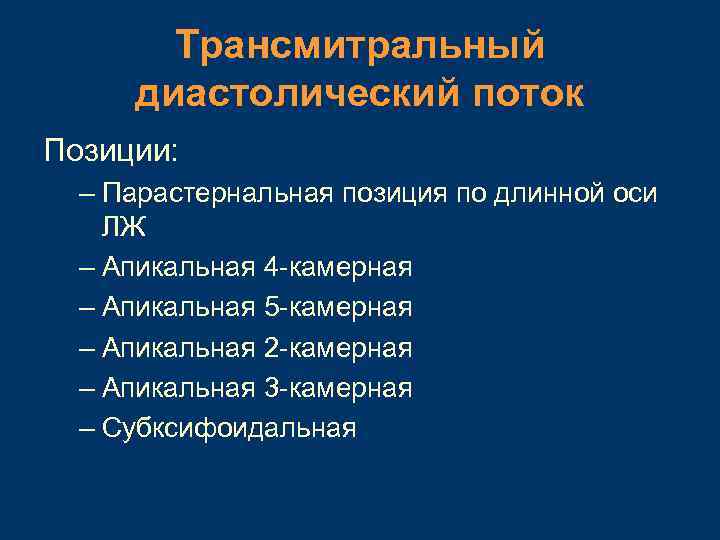 Трансмитральный диастолический поток

Позиции:

– Парастернальная позиция по длинной оси ЛЖ
– Апикальная 4-камерная
– Апикальная 5-камерная
– Апикальная 2-камерная
– Апикальная 3-камерная
– Субксифоидальная